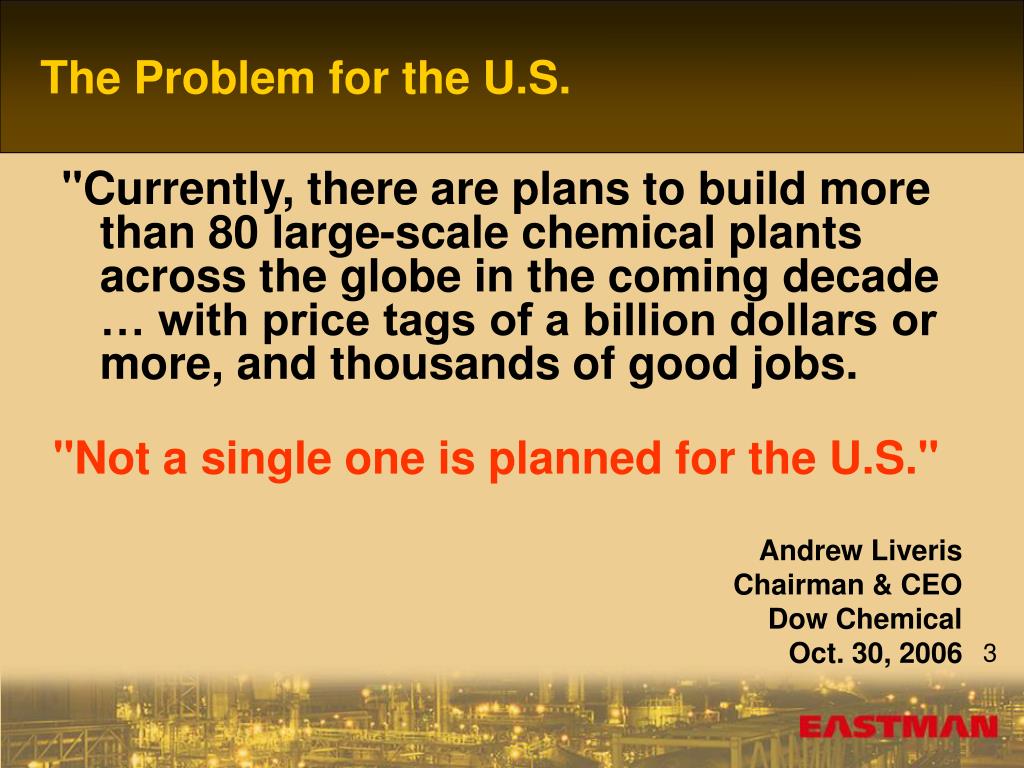 The Problem for the U.S.

"Currently, there are plans to build more than 80 large-scale chemical plants across the globe in the coming decade … with price tags of a billion dollars or more, and thousands of good jobs.

"Not a single one is planned for the U.S."

Andrew Liveris
Chairman & CEO
Dow Chemical
Oct. 30, 2006

3

EASTMAN